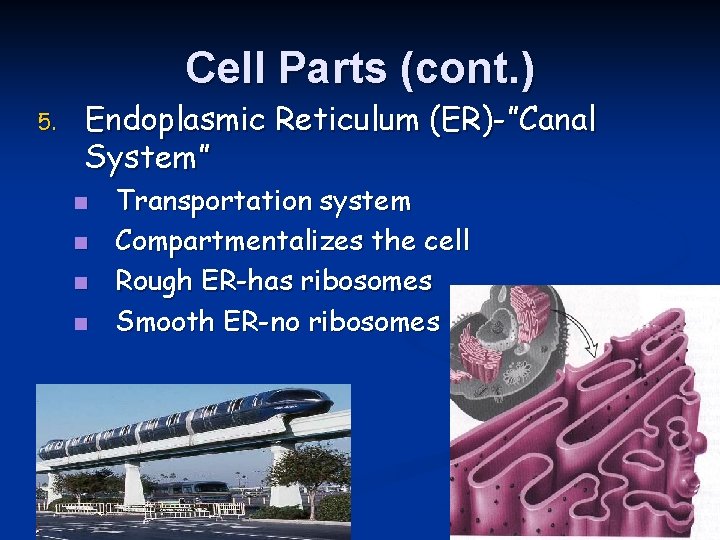 Cell Parts (cont.)

5. Endoplasmic Reticulum (ER)-"Canal System"

- Transportation system
- Compartmentalizes the cell
- Rough ER-has ribosomes
- Smooth ER-no ribosomes